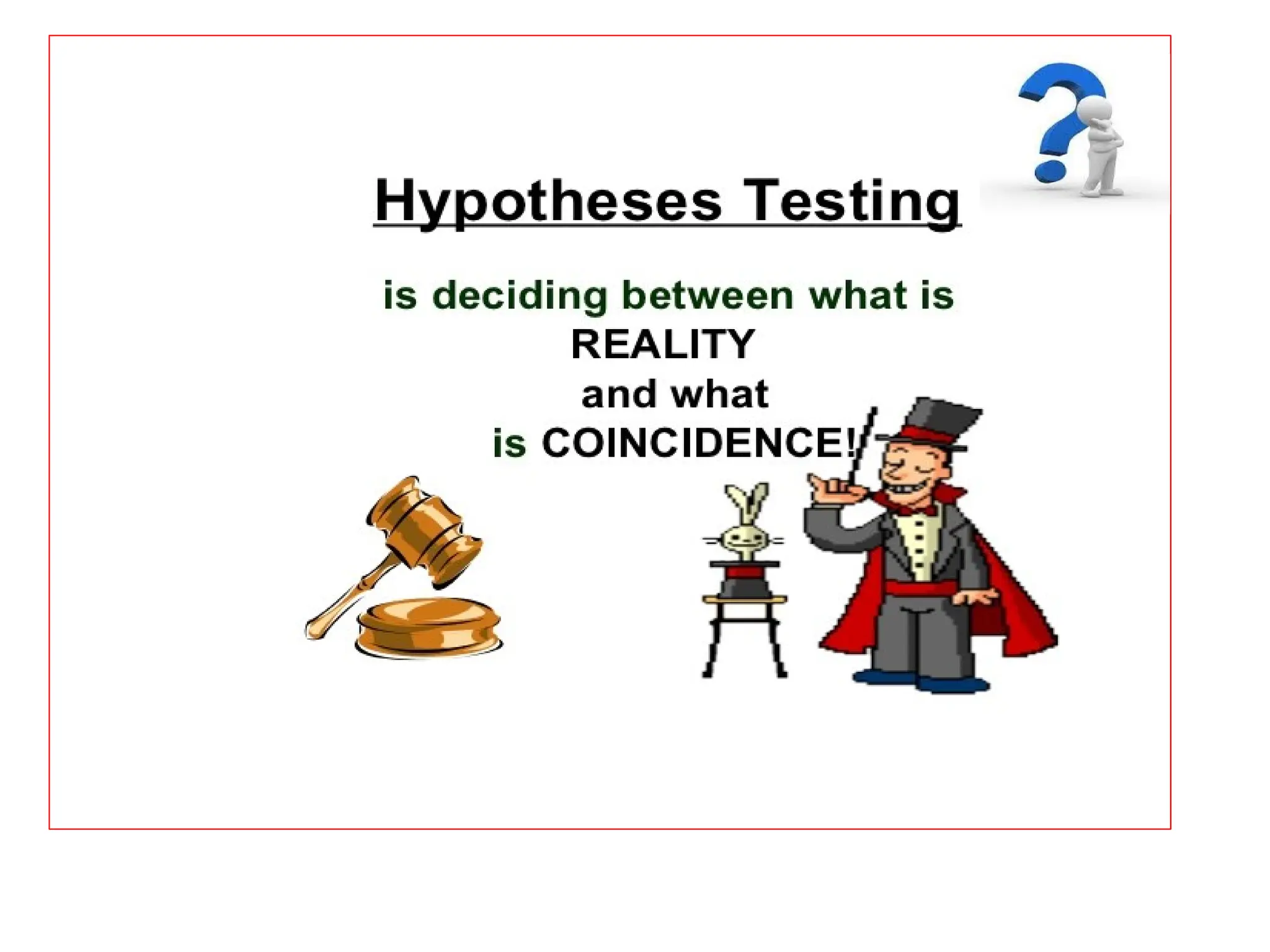 Hypotheses Testing

is deciding between what is
REALITY
and what
is COINCIDENCE!